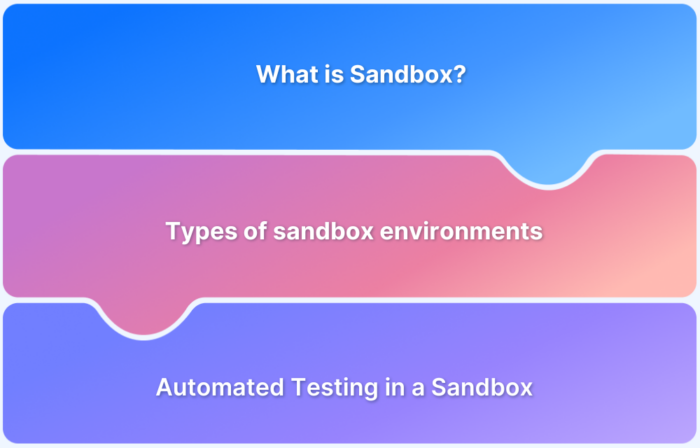 What is Sandbox?

Types of sandbox environments

Automated Testing in a Sandbox